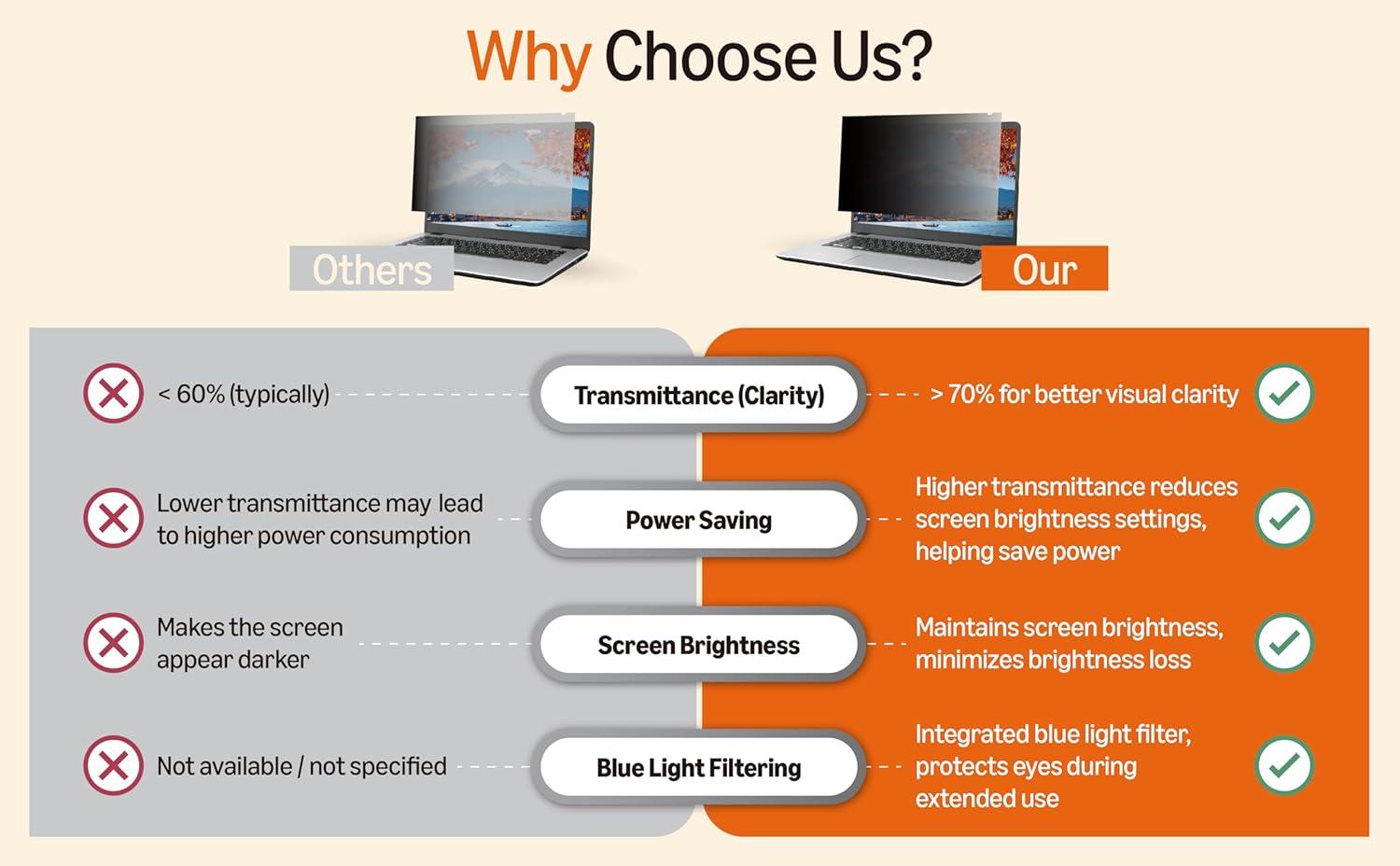 Why Choose Us?

Others

Our

< 60% (typically)

Transmittance (Clarity)

> 70% for better visual clarity

Lower transmittance may lead to higher power consumption

Power Saving

Higher transmittance reduces screen brightness settings, helping save power

Makes the screen appear darker

Screen Brightness

Maintains screen brightness, minimizes brightness loss

Not available / not specified

Blue Light Filtering

Integrated blue light filter, protects eyes during extended use